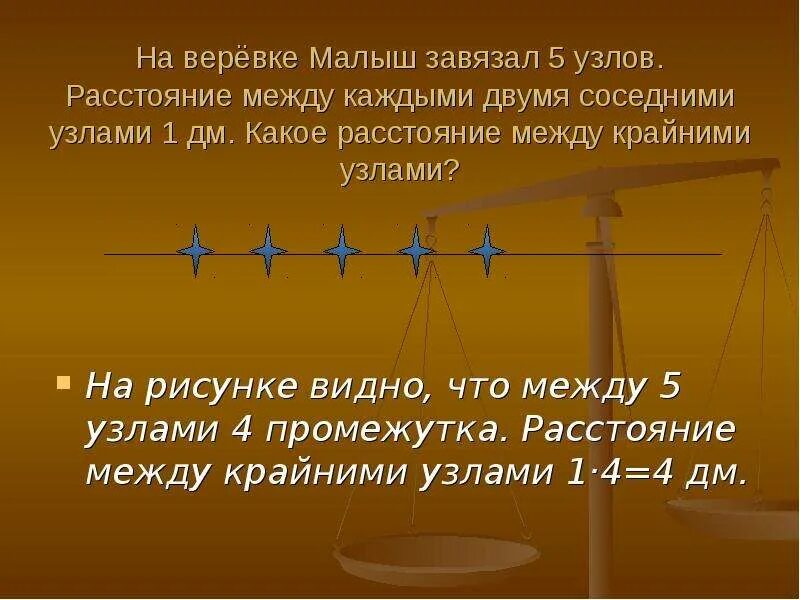 На верёвке Малыш завязал 5 узлов. Расстояние между каждыми двумя соседними узлами 1 дм. Какое расстояние между крайними узлами?

На рисунке видно, что между 5 узлами 4 промежутка. Расстояние между крайними узлами $1 \cdot 4 = 4$ дм.